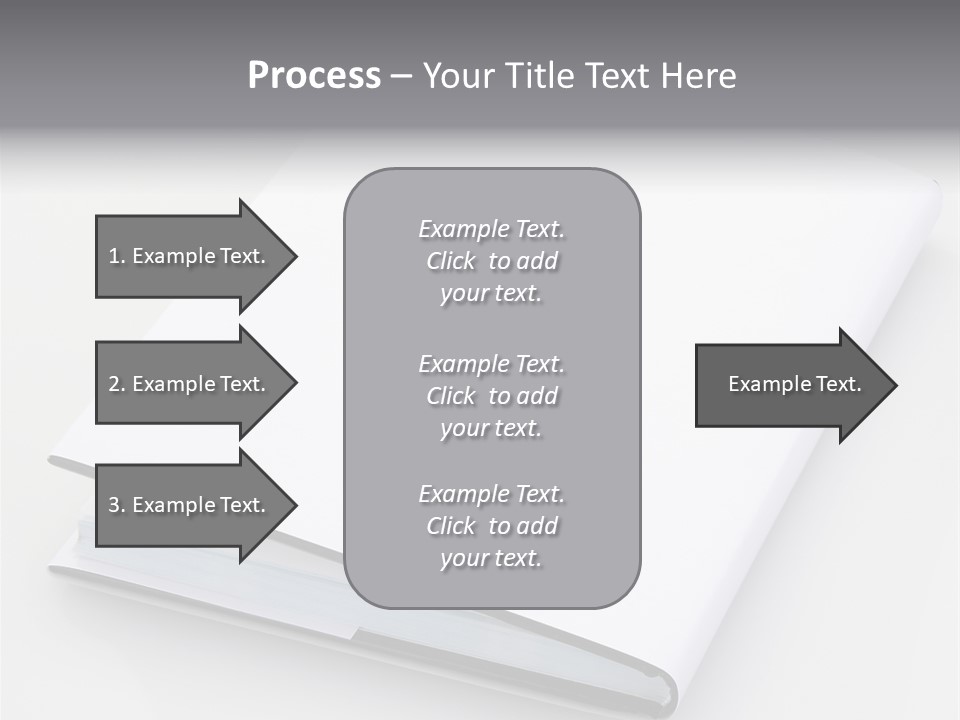 Process – Your Title Text Here

1. Example Text.

2. Example Text.

3. Example Text.

Example Text. Click to add your text.

Example Text. Click to add your text.

Example Text. Click to add your text.

Example Text.